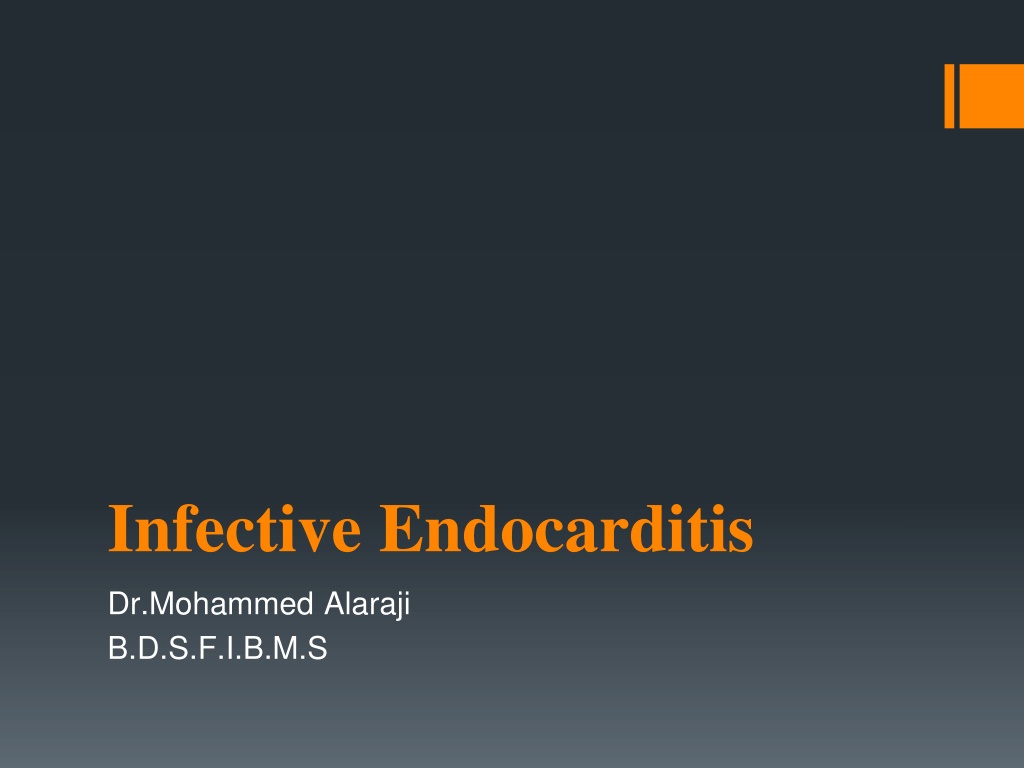 Infective Endocarditis

Dr.Mohammed Alaraji
B.D.S.F.I.B.M.S